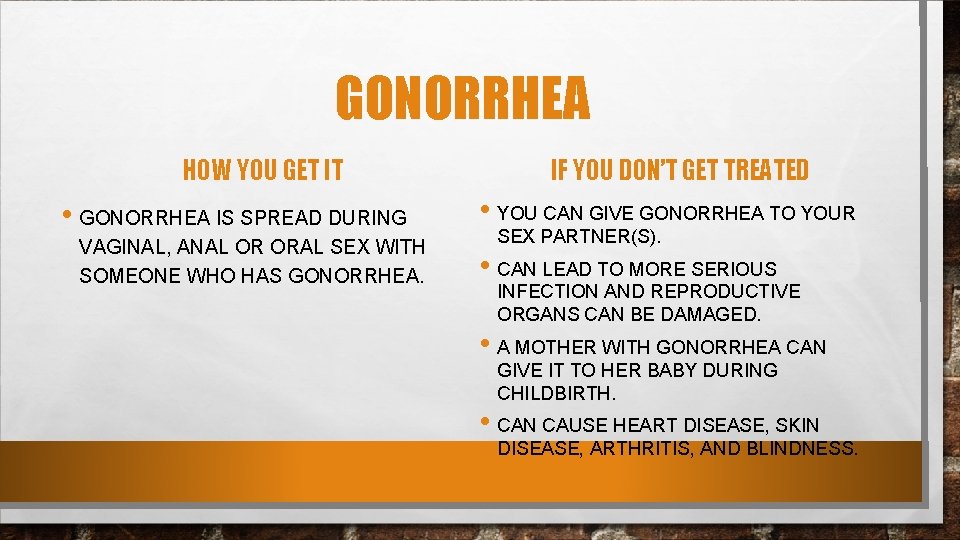 GONORRHEA

HOW YOU GET IT

• GONORRHEA IS SPREAD DURING VAGINAL, ANAL OR ORAL SEX WITH SOMEONE WHO HAS GONORRHEA.

IF YOU DON'T GET TREATED

• YOU CAN GIVE GONORRHEA TO YOUR SEX PARTNER(S).

• CAN LEAD TO MORE SERIOUS INFECTION AND REPRODUCTIVE ORGANS CAN BE DAMAGED.

• A MOTHER WITH GONORRHEA CAN GIVE IT TO HER BABY DURING CHILDBIRTH.

• CAN CAUSE HEART DISEASE, SKIN DISEASE, ARTHRITIS, AND BLINDNESS.